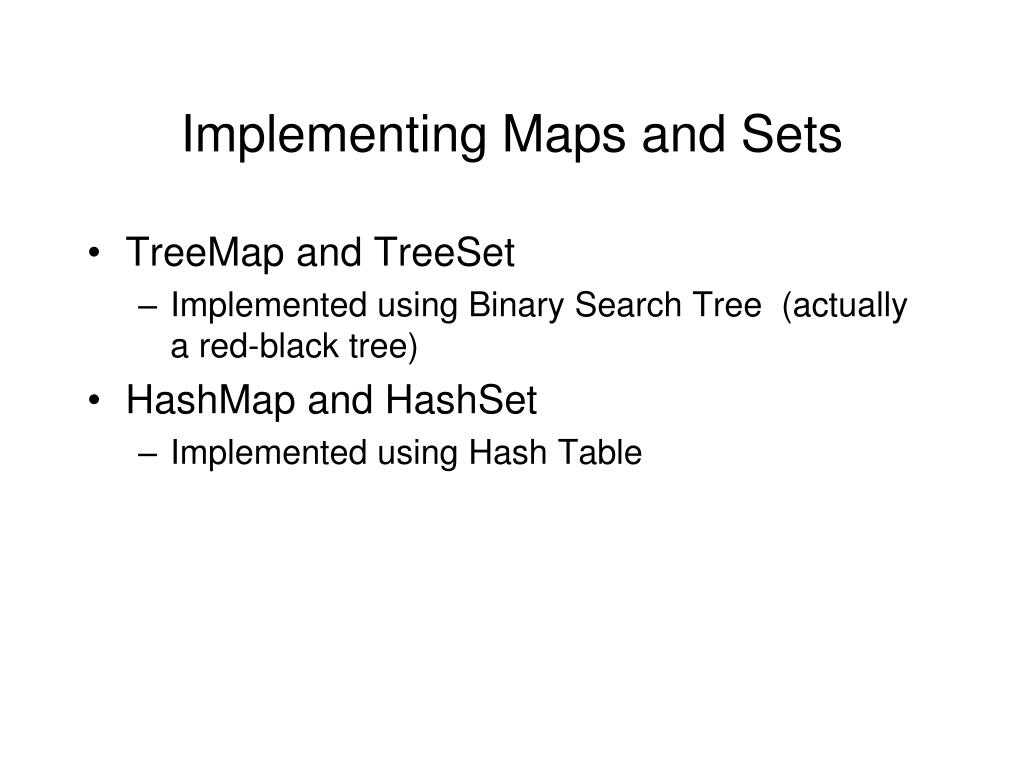 Implementing Maps and Sets

• TreeMap and TreeSet
– Implemented using Binary Search Tree (actually a red-black tree)
• HashMap and HashSet
– Implemented using Hash Table